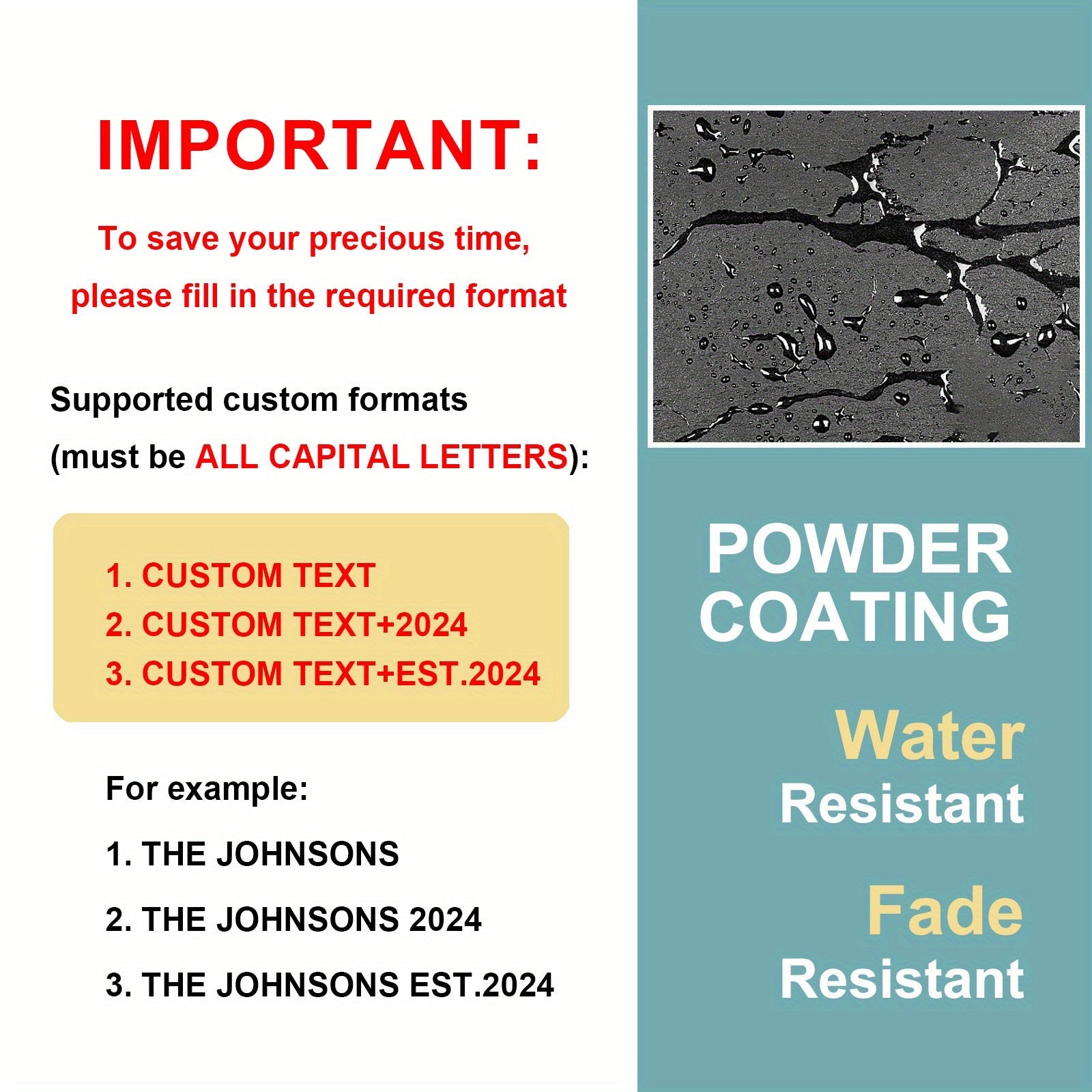 IMPORTANT:

To save your precious time, please fill in the required format

Supported custom formats (must be ALL CAPITAL LETTERS):

1. CUSTOM TEXT
2. CUSTOM TEXT+2024
3. CUSTOM TEXT+EST.2024

For example:

1. THE JOHNSONS

2. THE JOHNSONS 2024

3. THE JOHNSONS EST.2024

POWDER COATING

Water Resistant

Fade Resistant